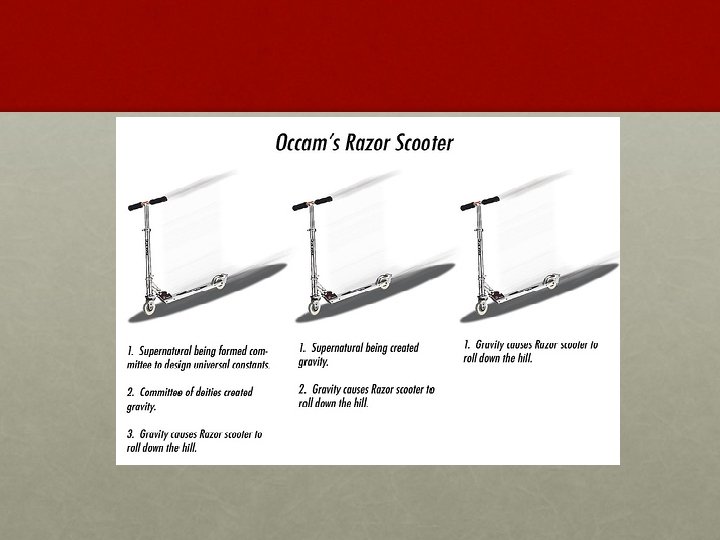 Occam's Razor Scooter

1. Supernatural being formed committee to design universal constants.

2. Committee of deities created gravity.

3. Gravity causes Razor scooter to roll down the hill.

1. Supernatural being created gravity.

2. Gravity causes Razor scooter to roll down the hill.

1. Gravity causes Razor scooter to roll down the hill.